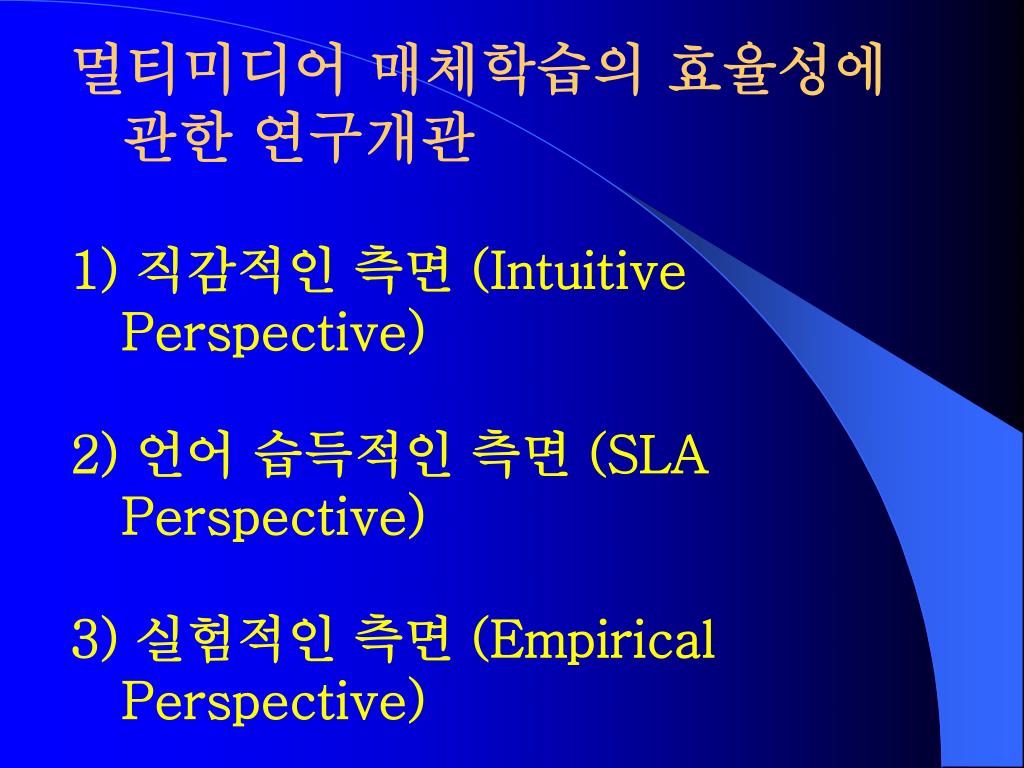 멀티미디어 매체학습의 효율성에 관한 연구개관

1) 직감적인 측면 (Intuitive Perspective)

2) 언어 습득적인 측면 (SLA Perspective)

3) 실험적인 측면 (Empirical Perspective)